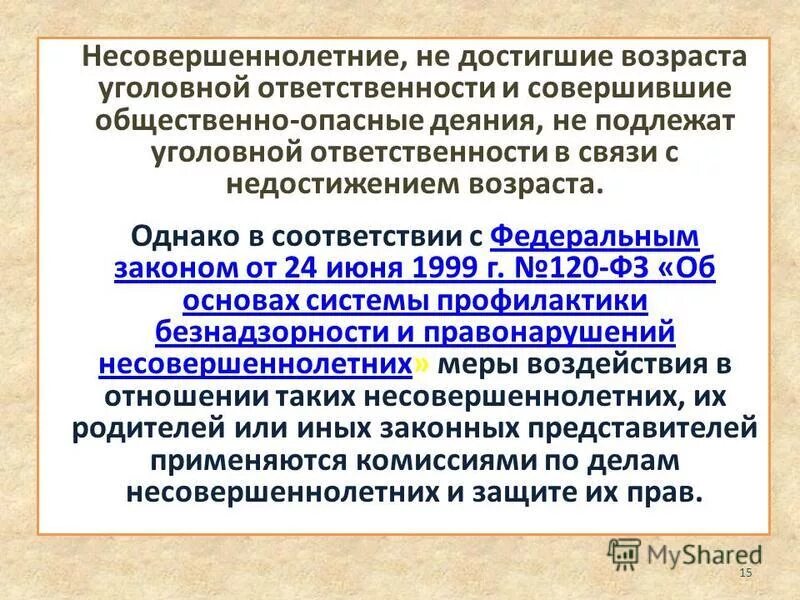 Несовершеннолетние, не достигшие возраста уголовной ответственности и совершившие общественно-опасные деяния, не подлежат уголовной ответственности в связи с недостижением возраста.

Однако в соответствии с Федеральным законом от 24 июня 1999 г. №120-ФЗ «Об основах системы профилактики безнадзорности и правонарушений несовершеннолетних» меры воздействия в отношении таких несовершеннолетних, их родителей или иных законных представителей применяются комиссиями по делам несовершеннолетних и защите их прав.

MyShared

15